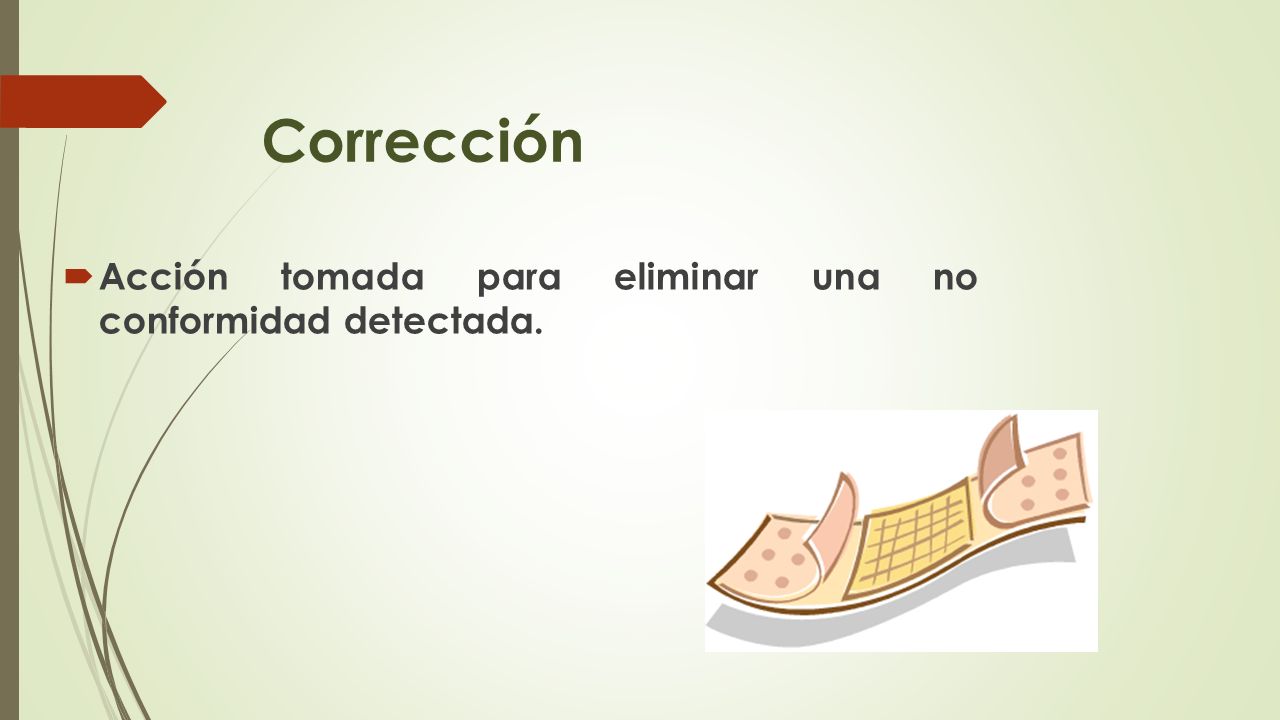 Corrección

Acción tomada para eliminar una no conformidad detectada.